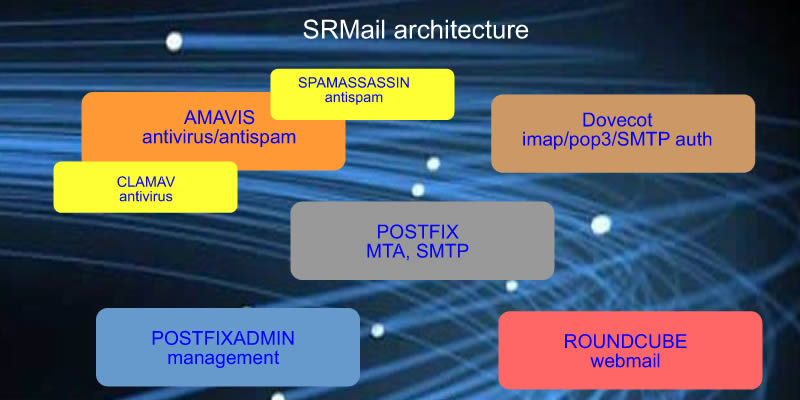 SRMail architecture

SPAMASSASSIN
antispam

AMAVIS
antivirus/antispam

Dovecot
imap/pop3/SMTP auth

CLAMAV
antivirus

POSTFIX
MTA, SMTP

POSTFIXADMIN
management

ROUNDCUBE
webmail